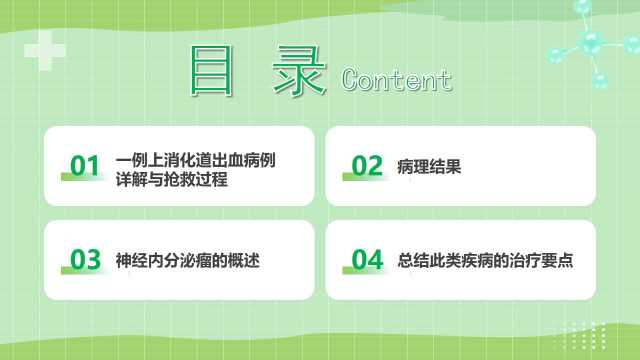 目 录 Content

01 一例上消化道出血病例详解与抢救过程

02 病理结果

03 神经内分泌瘤的概述

04 总结此类疾病的治疗要点